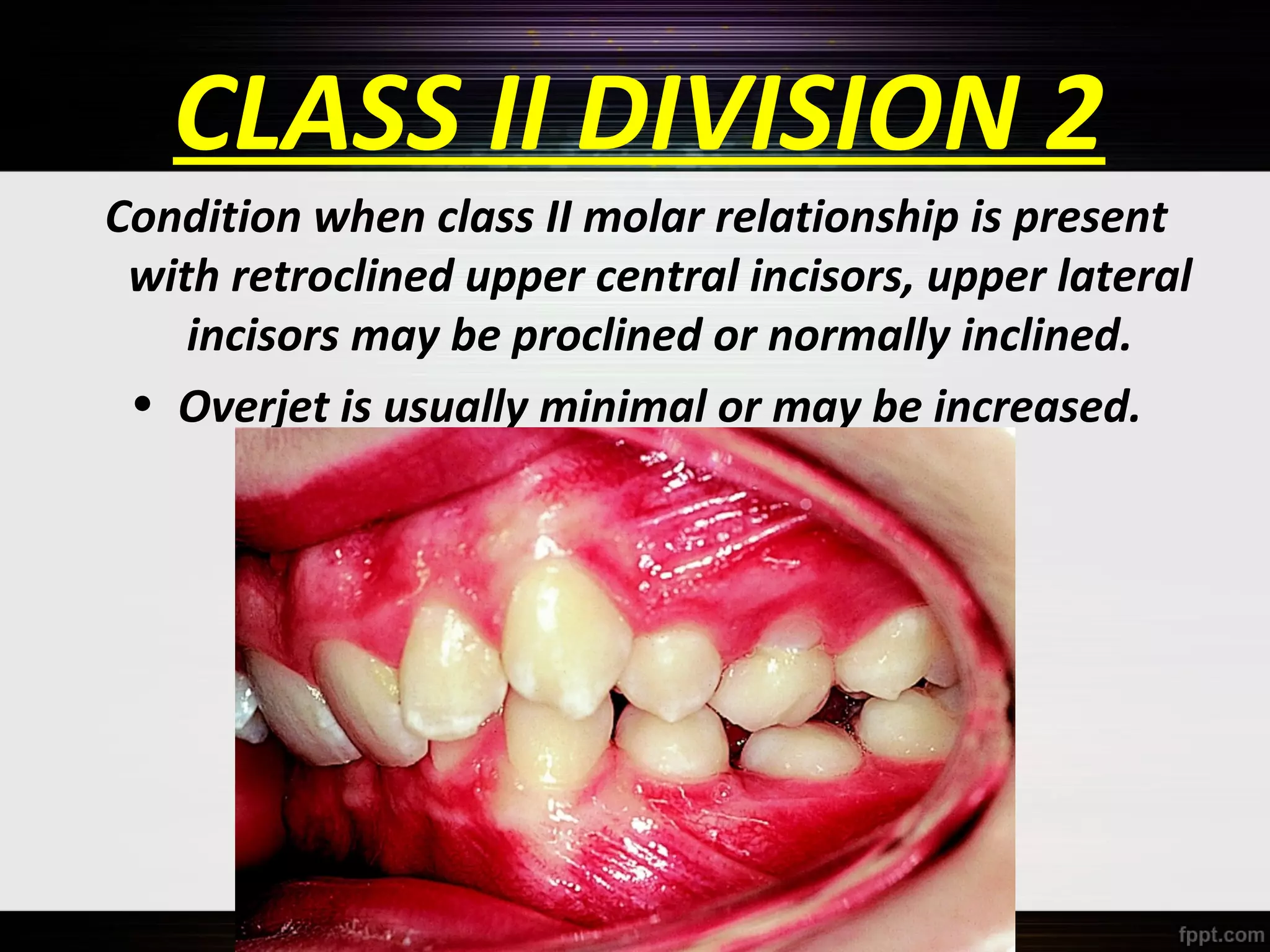 CLASS II DIVISION 2

Condition when class II molar relationship is present with retroclined upper central incisors, upper lateral incisors may be proclined or normally inclined.

• Overjet is usually minimal or may be increased.

fppt.com